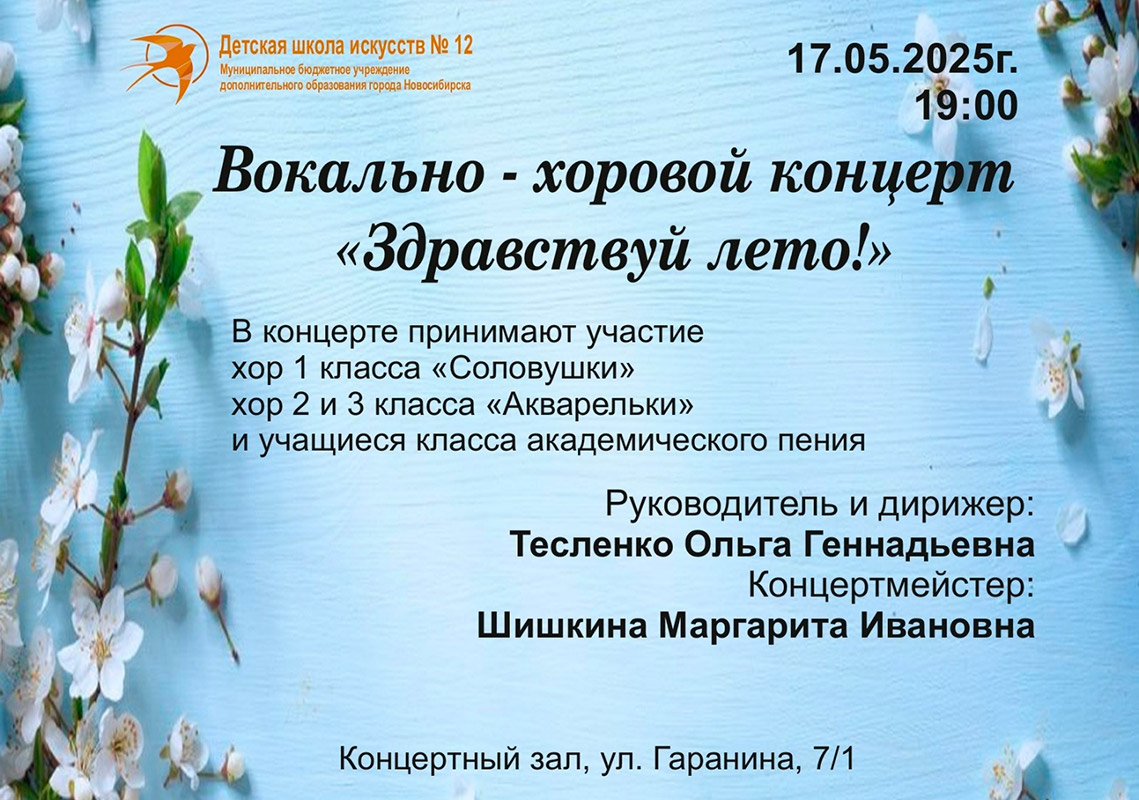 Детская школа искусств № 12
Муниципальное бюджетное учреждение дополнительного образования города Новосибирска

17.05.2025г.
19:00

Вокально - хоровой концерт
«Здравствуй лето!»

В концерте принимают участие
хор 1 класса «Соловушки»
хор 2 и 3 класса «Акварельки»
и учащиеся класса академического пения

Руководитель и дирижер:
Тесленко Ольга Геннадьевна
Концертмейстер:
Шишкина Маргарита Ивановна

Концертный зал, ул. Гаранина, 7/1